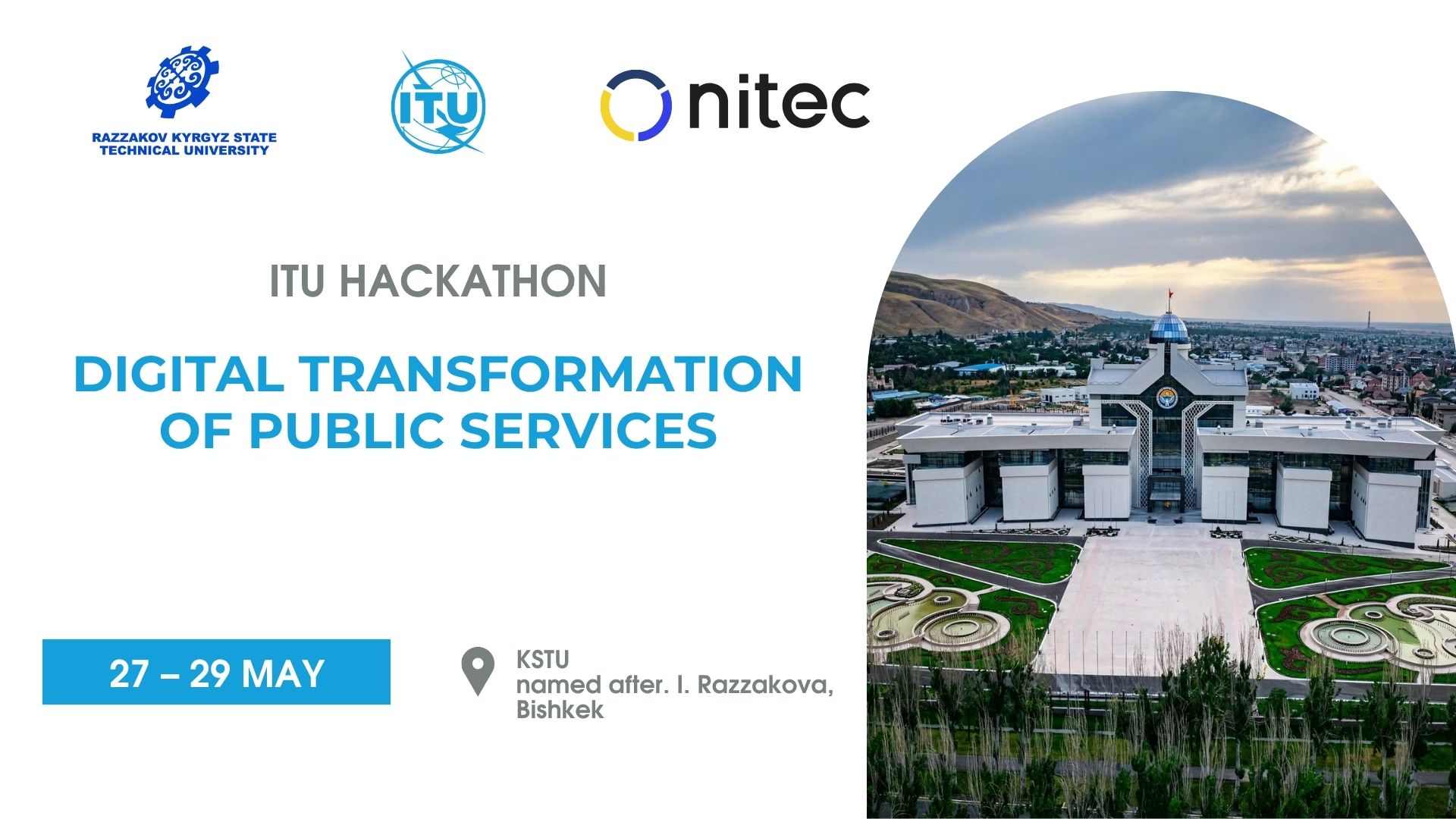 RAZZAKOV KYRGYZ STATE TECHNICAL UNIVERSITY

ITU

nitec

ITU HACKATHON

DIGITAL TRANSFORMATION OF PUBLIC SERVICES

27 – 29 MAY

KSTU
named after. I. Razzakova,
Bishkek